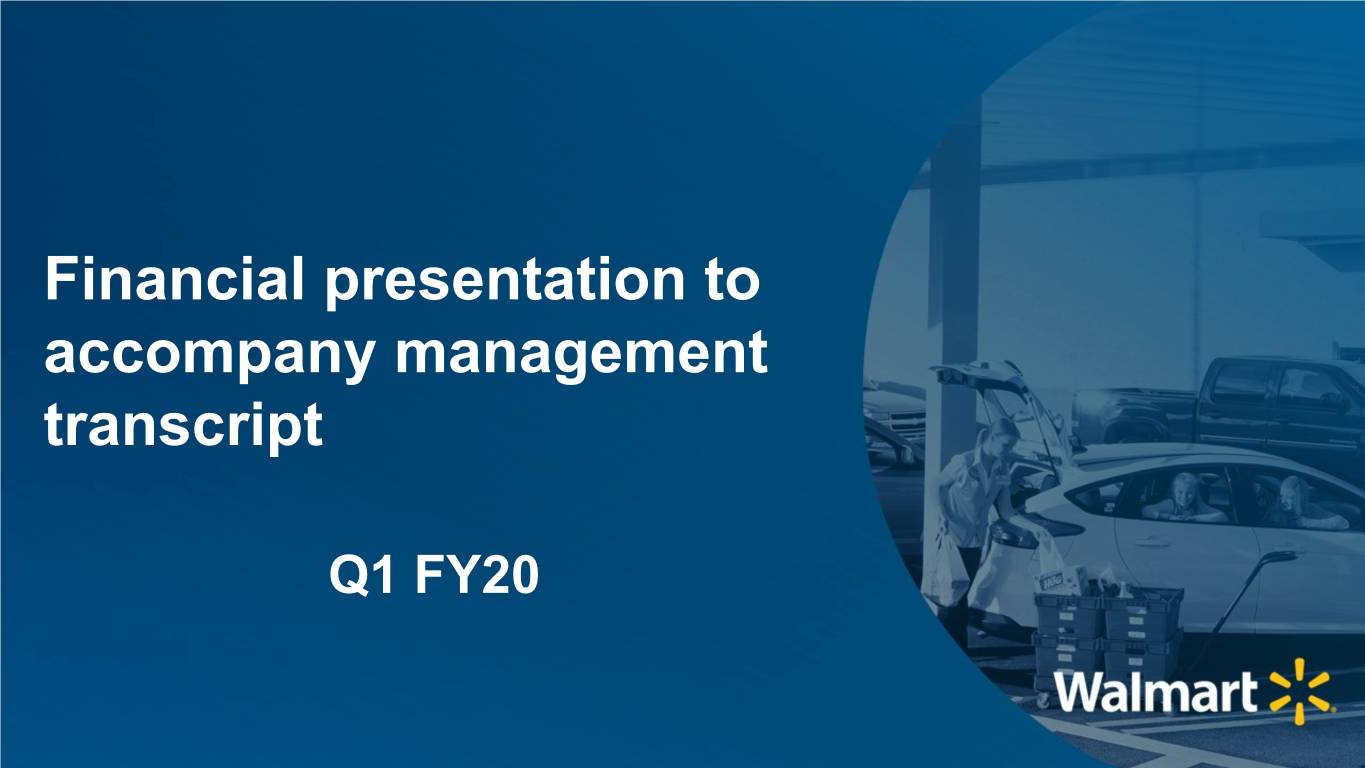 Financial presentation to accompany management transcript

Q1 FY20

Walmart